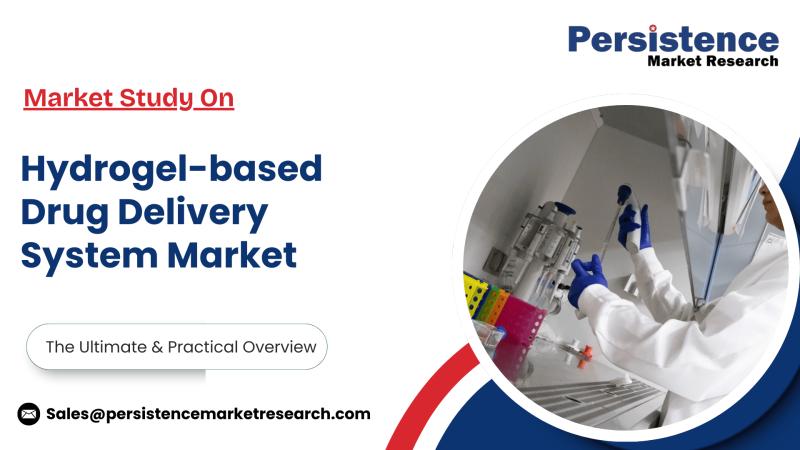 Persistence
Market Research

Market Study On

Hydrogel-based Drug Delivery System Market

The Ultimate & Practical Overview

Sales@persistencemarketresearch.com